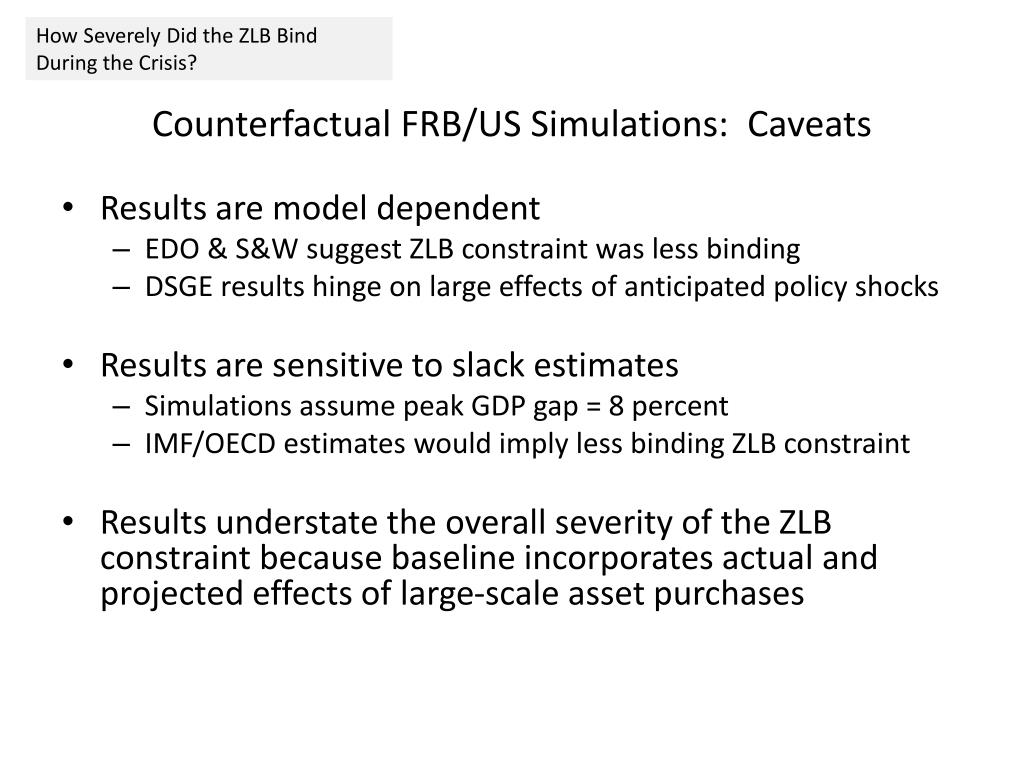 How Severely Did the ZLB Bind During the Crisis?

Counterfactual FRB/US Simulations: Caveats

• Results are model dependent
– EDO & S&W suggest ZLB constraint was less binding
– DSGE results hinge on large effects of anticipated policy shocks

• Results are sensitive to slack estimates
– Simulations assume peak GDP gap = 8 percent
– IMF/OECD estimates would imply less binding ZLB constraint

• Results understate the overall severity of the ZLB constraint because baseline incorporates actual and projected effects of large-scale asset purchases